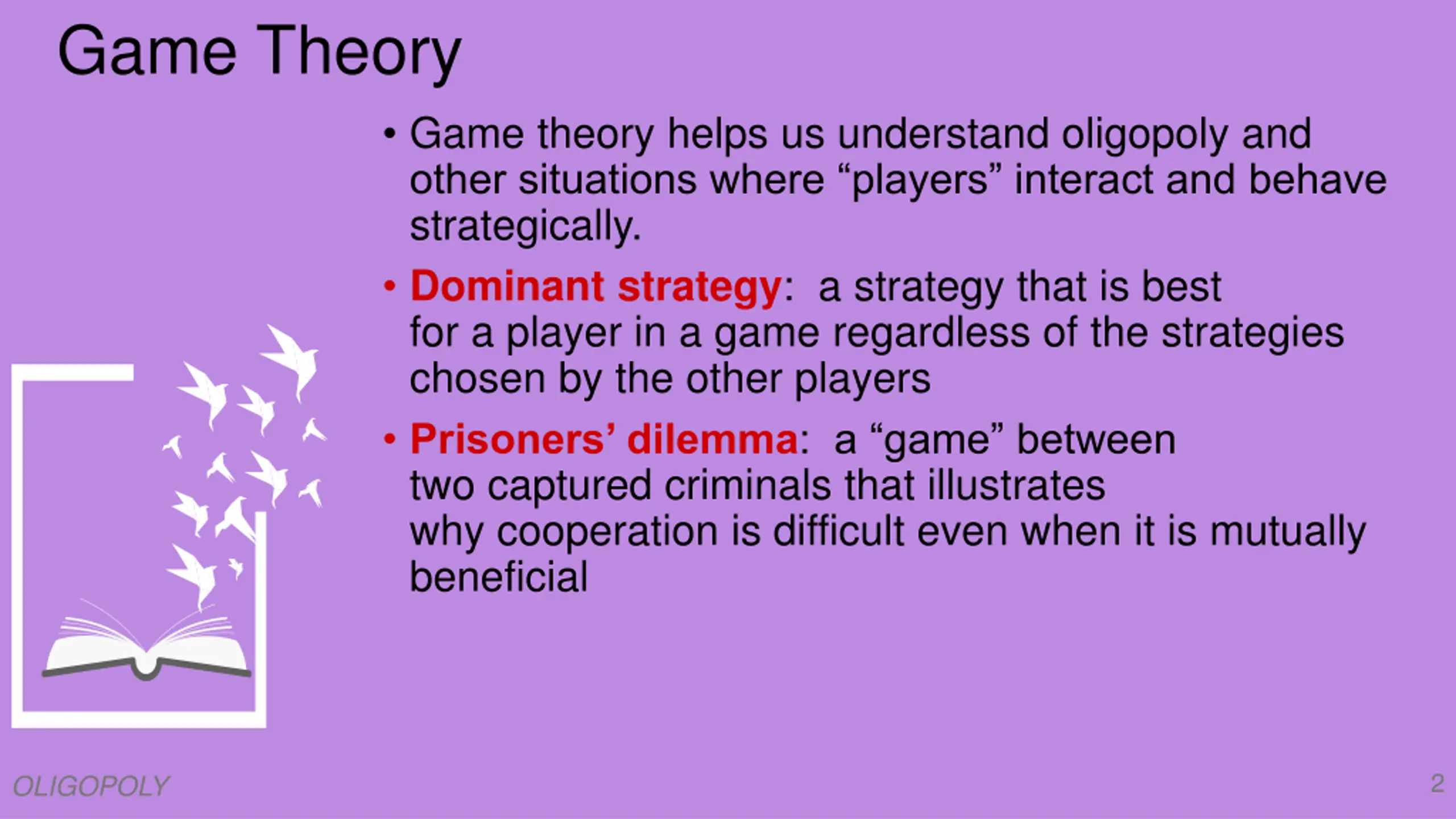 Game Theory

• Game theory helps us understand oligopoly and other situations where “players” interact and behave strategically.

• Dominant strategy: a strategy that is best for a player in a game regardless of the strategies chosen by the other players

• Prisoners’ dilemma: a “game” between two captured criminals that illustrates why cooperation is difficult even when it is mutually beneficial

OLIGOPOLY

2